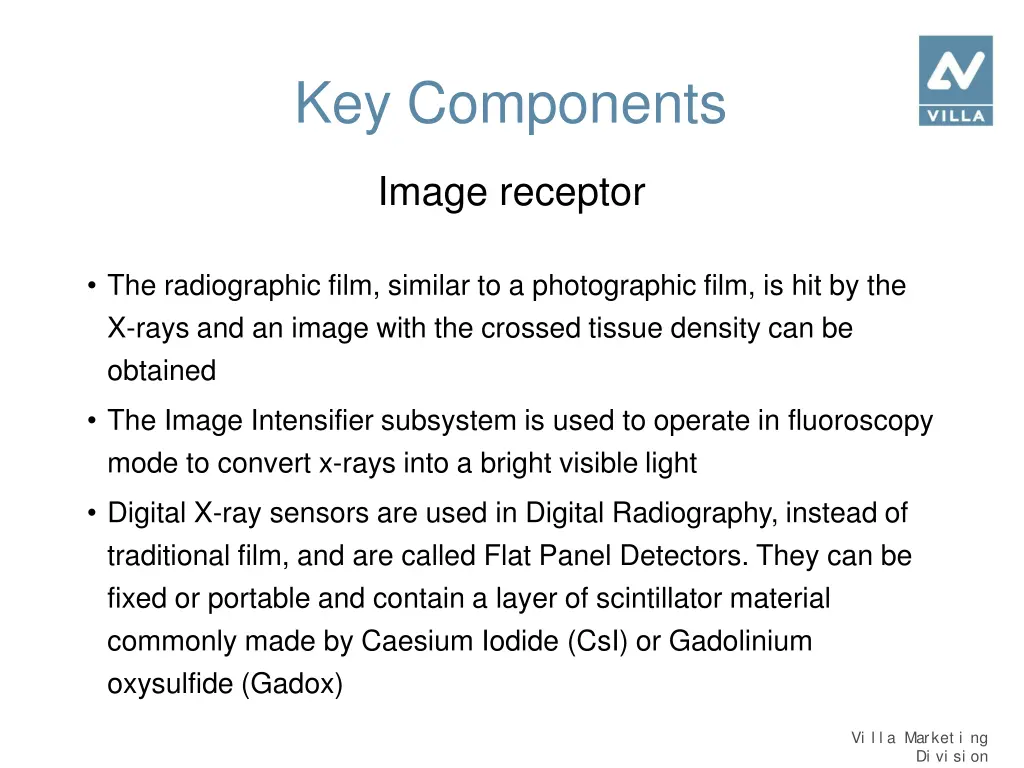 Key Components

VILLA

Image receptor

• The radiographic film, similar to a photographic film, is hit by the X-rays and an image with the crossed tissue density can be obtained

• The Image Intensifier subsystem is used to operate in fluoroscopy mode to convert x-rays into a bright visible light

• Digital X-ray sensors are used in Digital Radiography, instead of traditional film, and are called Flat Panel Detectors. They can be fixed or portable and contain a layer of scintillator material commonly made by Caesium Iodide (CsI) or Gadolinium oxysulfide (Gadox)

Villa Marketing Division